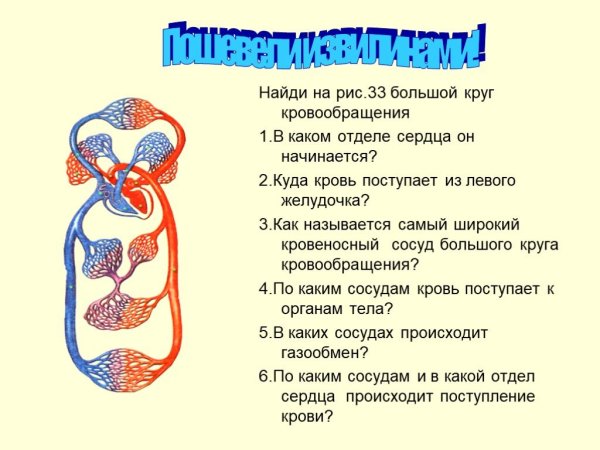 Пошевели извилинами!

Найди на рис.33 большой круг кровообращения

1.В каком отделе сердца он начинается?

2.Куда кровь поступает из левого желудочка?

3.Как называется самый широкий кровеносный сосуд большого круга кровообращения?

4.По каким сосудам кровь поступает к органам тела?

5.В каких сосудах происходит газообмен?

6.По каким сосудам и в какой отдел сердца происходит поступление крови?